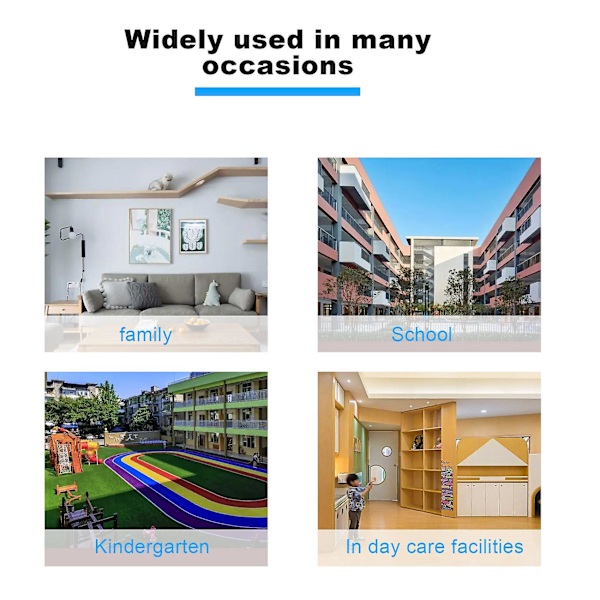 Widely used in many occasions

family

School

Kindergarten

In day care facilities